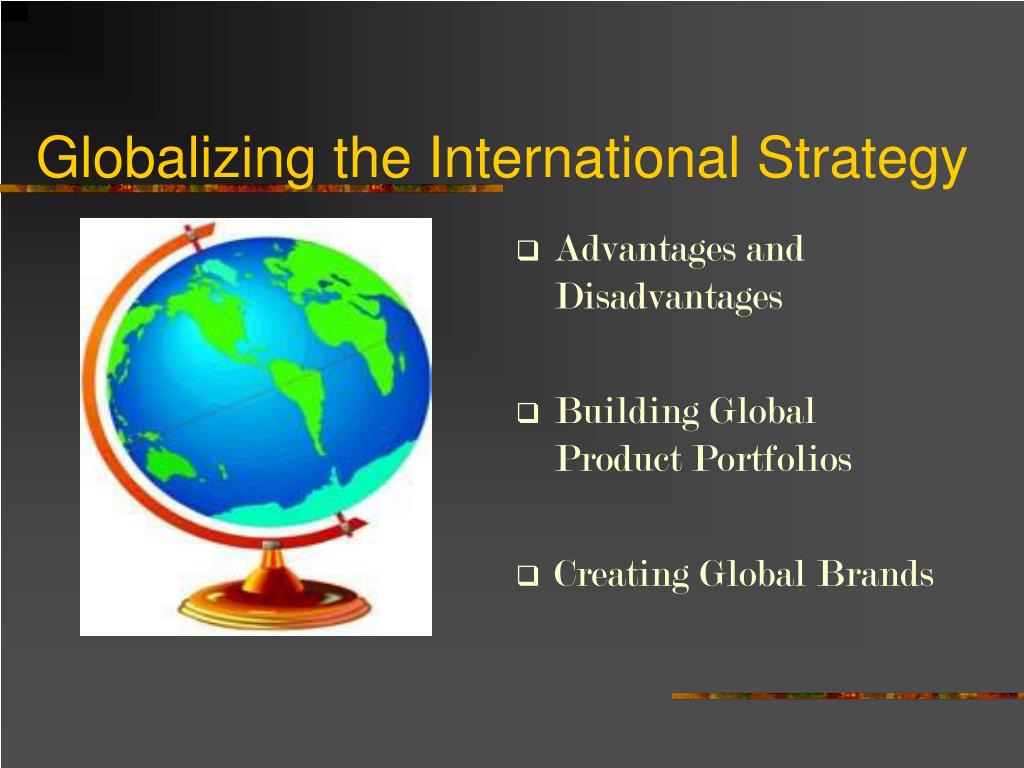 Globalizing the International Strategy

❑ Advantages and Disadvantages

❑ Building Global Product Portfolios

❑ Creating Global Brands